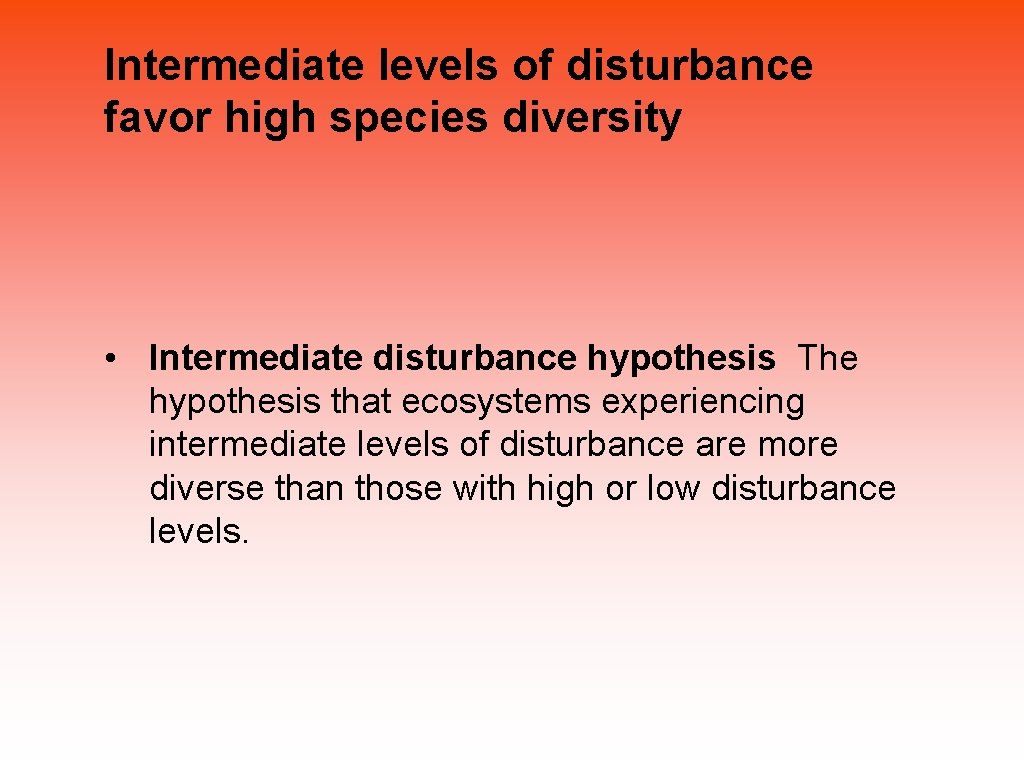 Intermediate levels of disturbance favor high species diversity

• Intermediate disturbance hypothesis The hypothesis that ecosystems experiencing intermediate levels of disturbance are more diverse than those with high or low disturbance levels.